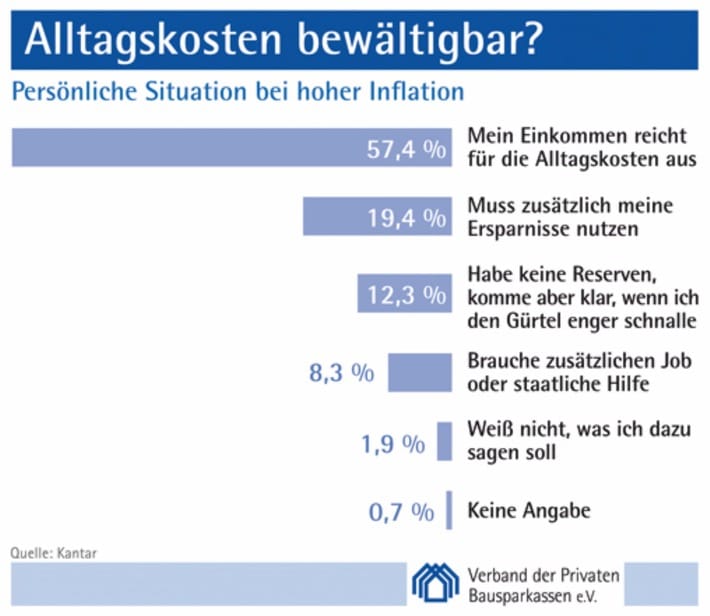 Alltagskosten bewältigbar?

Persönliche Situation bei hoher Inflation

57,4 % Mein Einkommen reicht für die Alltagskosten aus

19,4 % Muss zusätzlich meine Ersparnisse nutzen

12,3 % Habe keine Reserven, komme aber klar, wenn ich den Gürtel enger schnalle

8,3 % Brauche zusätzlichen Job oder staatliche Hilfe

1,9 % Weiß nicht, was ich dazu sagen soll

0,7 % Keine Angabe

Quelle: Kantar

Verband der Privaten Bausparkassen e.V.